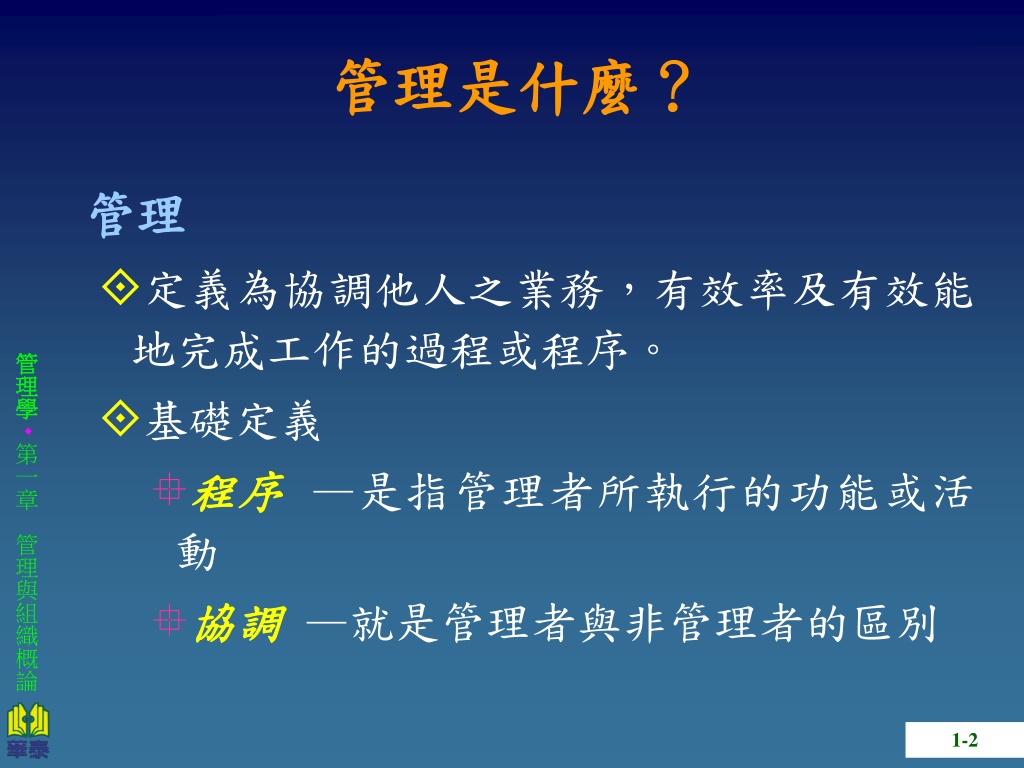 管理是什麼？

管理

定義為協調他人之業務，有效率及有效能地完成工作的過程或程序。

基礎定義

程序 —是指管理者所執行的功能或活動

協調 —就是管理者與非管理者的區別

管理學•第一章 管理與組織概論

華泰

1-2